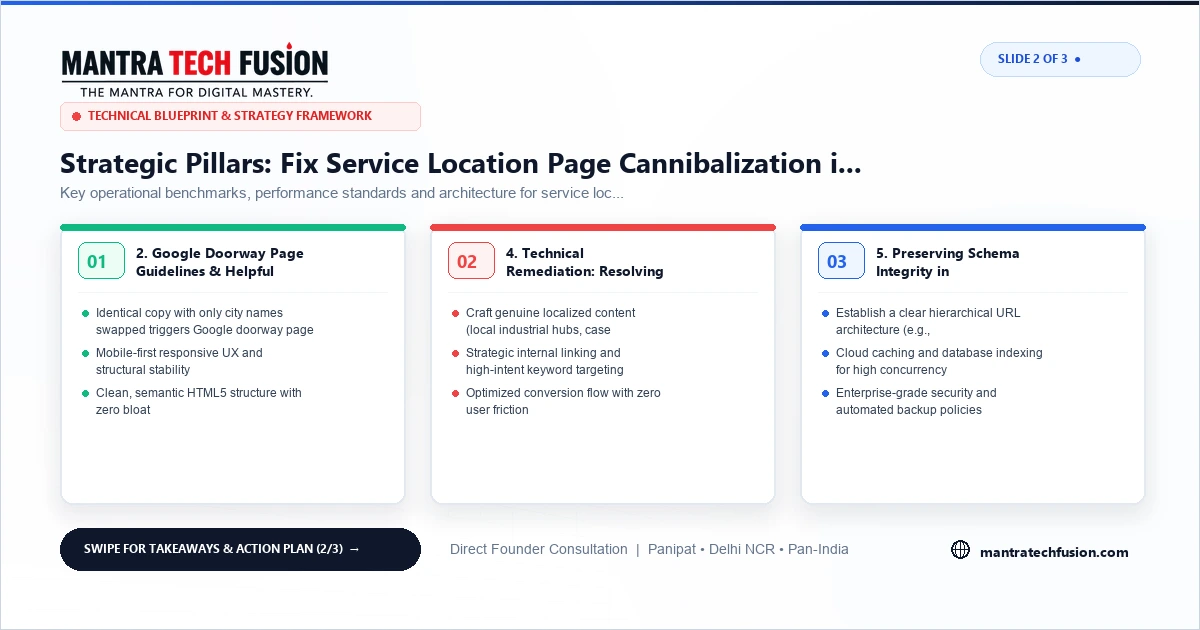 MANTRA TECH FUSION
THE MANTRA FOR DIGITAL MASTERY.

SLIDE 2 OF 3 •

• TECHNICAL BLUEPRINT & STRATEGY FRAMEWORK

Strategic Pillars: Fix Service Location Page Cannibalization i...

Key operational benchmarks, performance standards and architecture for service loc...

01 2. Google Doorway Page Guidelines & Helpful

• Identical copy with only city names swapped triggers Google doorway page
• Mobile-first responsive UX and structural stability
• Clean, semantic HTML5 structure with zero bloat

02 4. Technical Remediation: Resolving

• Craft genuine localized content (local industrial hubs, case
• Strategic internal linking and high-intent keyword targeting
• Optimized conversion flow with zero user friction

03 5. Preserving Schema Integrity in

• Establish a clear hierarchical URL architecture (e.g.,
• Cloud caching and database indexing for high concurrency
• Enterprise-grade security and automated backup policies

SWIPE FOR TAKEAWAYS & ACTION PLAN (2/3) →

Direct Founder Consultation | Panipat • Delhi NCR • Pan-India

mantratechfusion.com